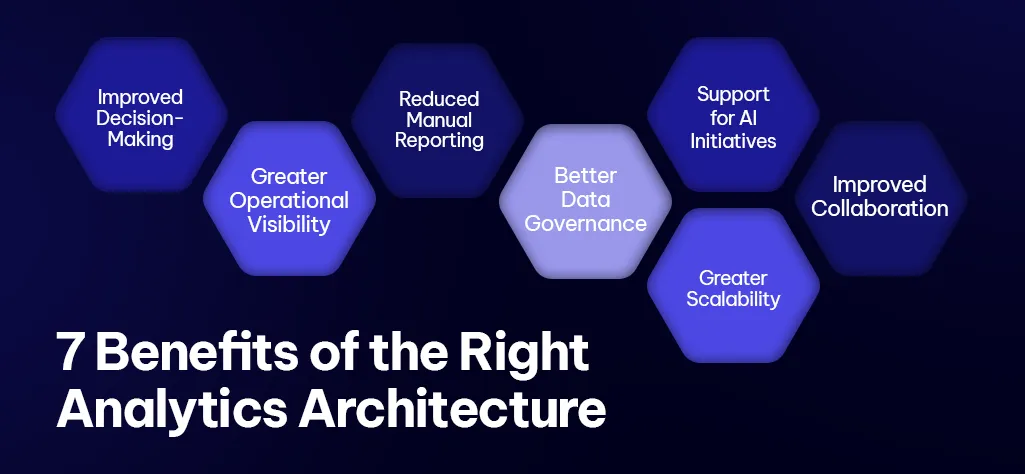 Improved Decision-Making

Greater Operational Visibility

Reduced Manual Reporting

Better Data Governance

Support for AI Initiatives

Greater Scalability

Improved Collaboration

7 Benefits of the Right Analytics Architecture